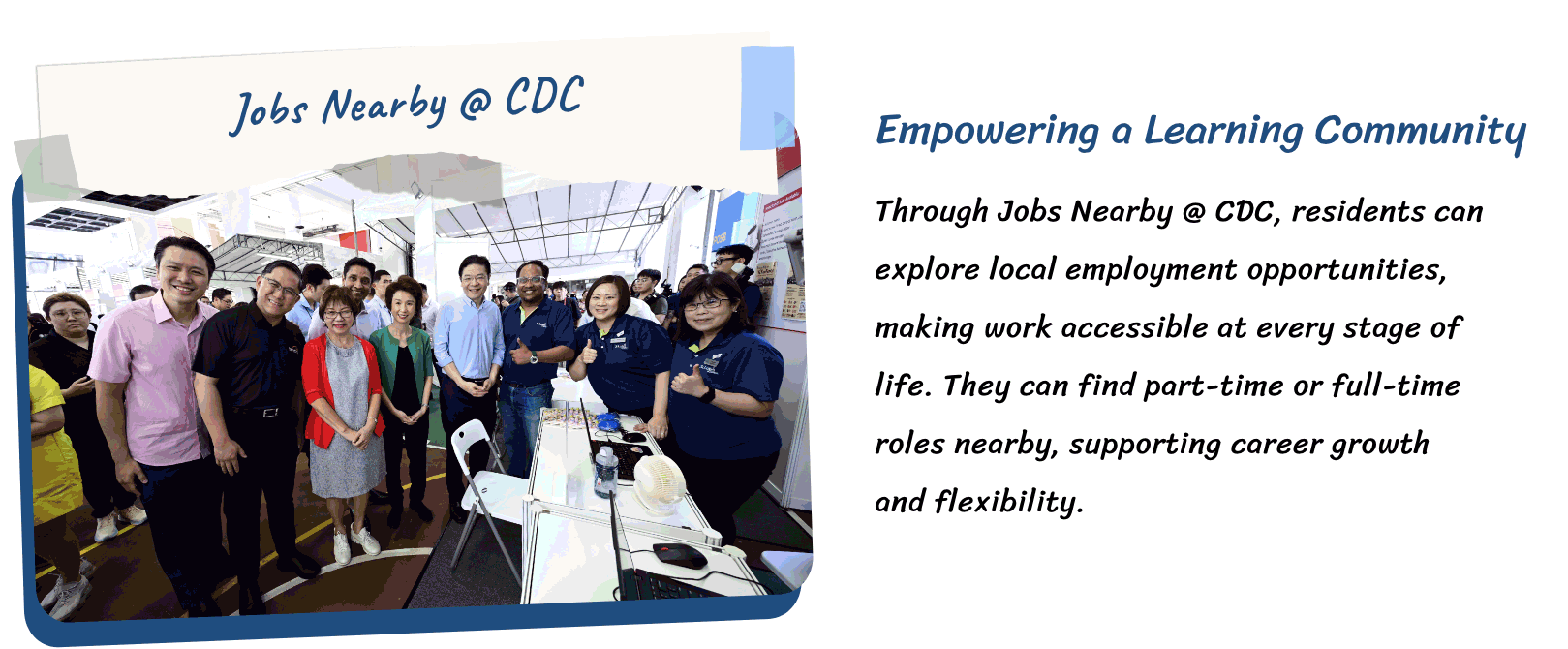 Jobs Nearby @ CDC

Empowering a Learning Community

Through Jobs Nearby @ CDC, residents can explore local employment opportunities, making work accessible at every stage of life. They can find part-time or full-time roles nearby, supporting career growth and flexibility.